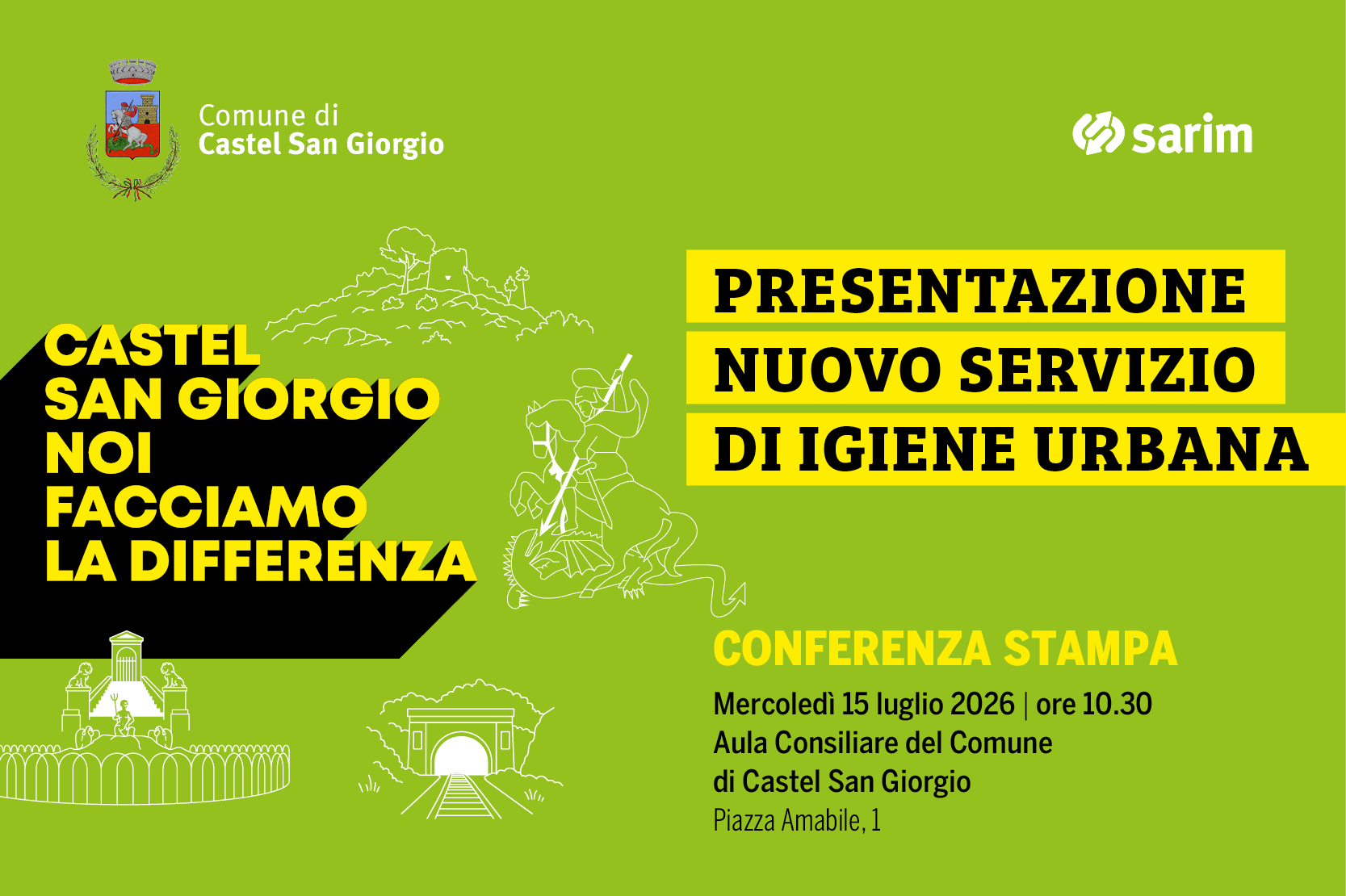 Comune di
Castel San Giorgio

sarim

CASTEL
SAN GIORGIO
NOI
FACCIAMO
LA DIFFERENZA

PRESENTAZIONE
NUOVO SERVIZIO
DI IGIENE URBANA

CONFERENZA STAMPA

Mercoledì 15 luglio 2026 | ore 10.30
Aula Consiliare del Comune
di Castel San Giorgio
Piazza Amabile, 1